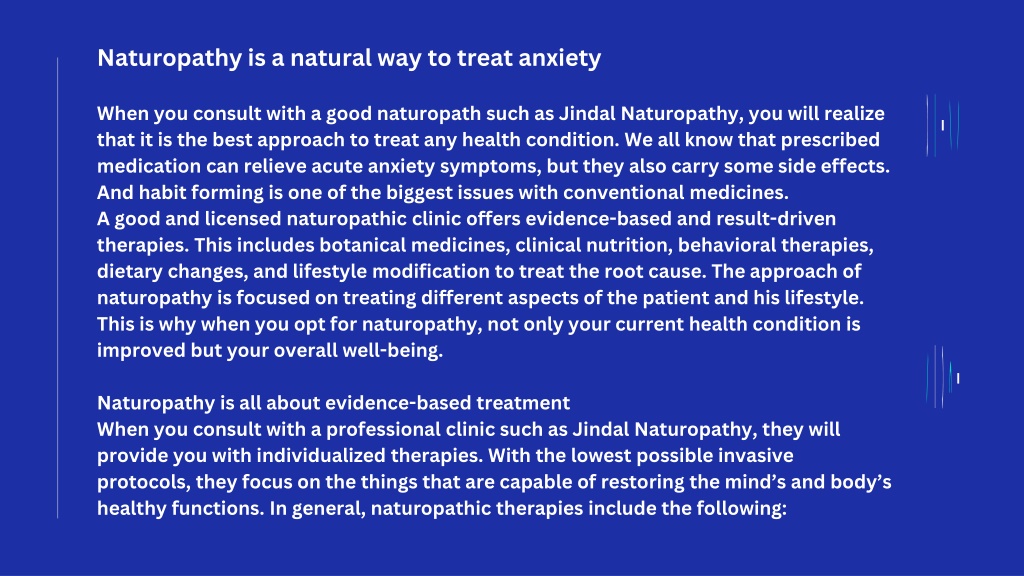 Naturopathy is a natural way to treat anxiety

When you consult with a good naturopath such as Jindal Naturopathy, you will realize that it is the best approach to treat any health condition. We all know that prescribed medication can relieve acute anxiety symptoms, but they also carry some side effects. And habit forming is one of the biggest issues with conventional medicines.
A good and licensed naturopathic clinic offers evidence-based and result-driven therapies. This includes botanical medicines, clinical nutrition, behavioral therapies, dietary changes, and lifestyle modification to treat the root cause. The approach of naturopathy is focused on treating different aspects of the patient and his lifestyle. This is why when you opt for naturopathy, not only your current health condition is improved but your overall well-being.

Naturopathy is all about evidence-based treatment
When you consult with a professional clinic such as Jindal Naturopathy, they will provide you with individualized therapies. With the lowest possible invasive protocols, they focus on the things that are capable of restoring the mind's and body's healthy functions. In general, naturopathic therapies include the following: